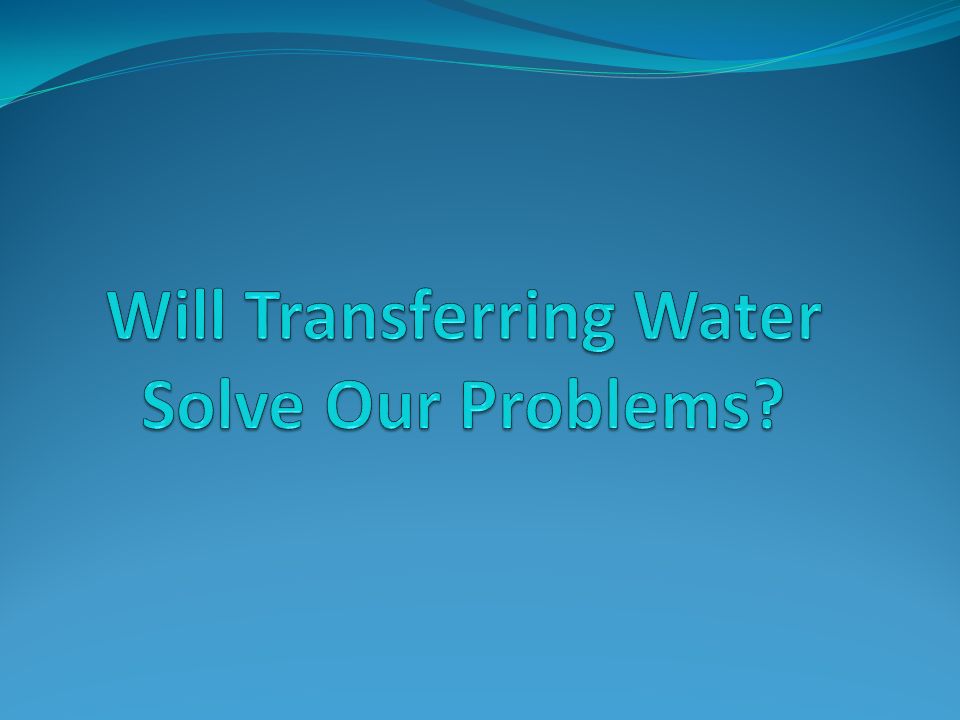 Will Transferring Water Solve Our Problems?